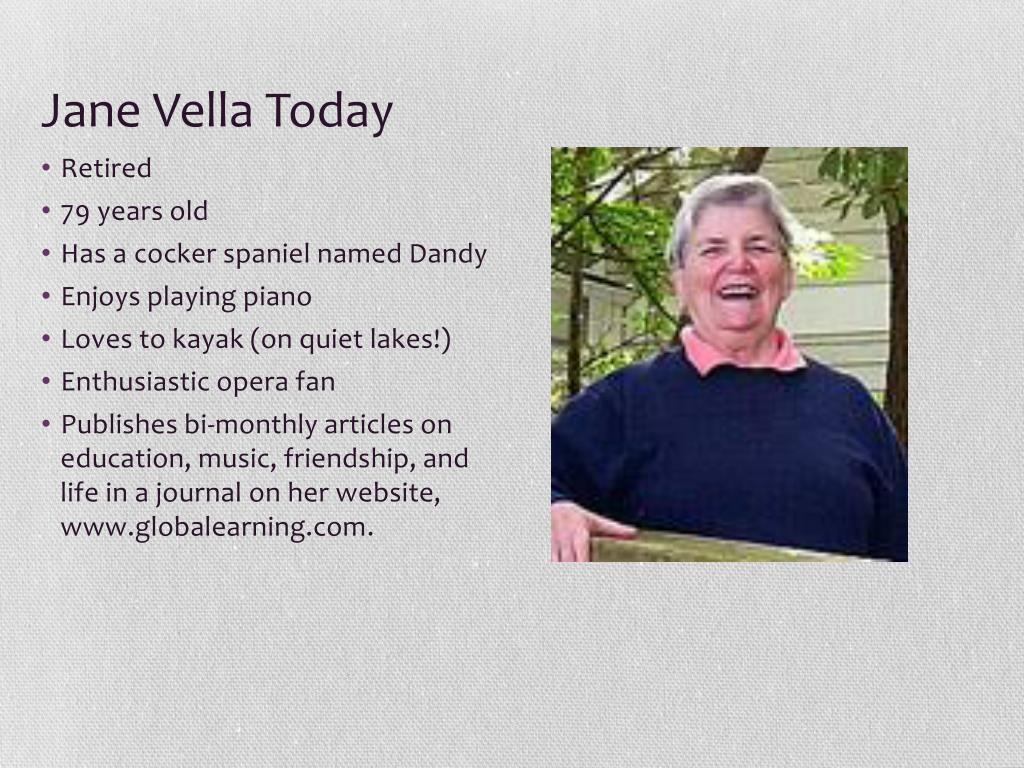 Jane Vella Today

• Retired
• 79 years old
• Has a cocker spaniel named Dandy
• Enjoys playing piano
• Loves to kayak (on quiet lakes!)
• Enthusiastic opera fan
• Publishes bi-monthly articles on education, music, friendship, and life in a journal on her website, www.globalearning.com.